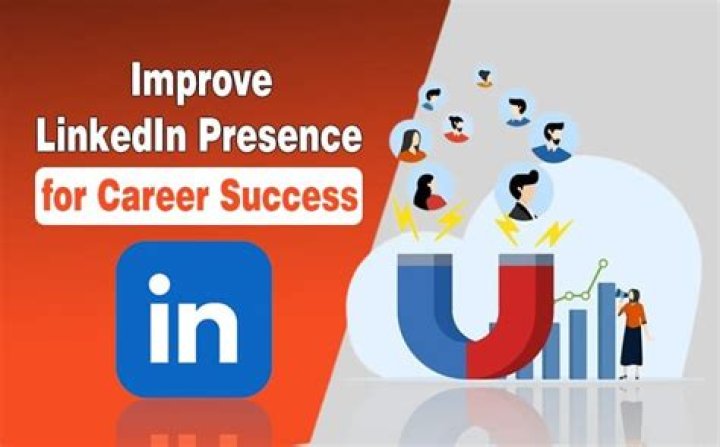 Improve
LinkedIn Presence
for Career Success

in